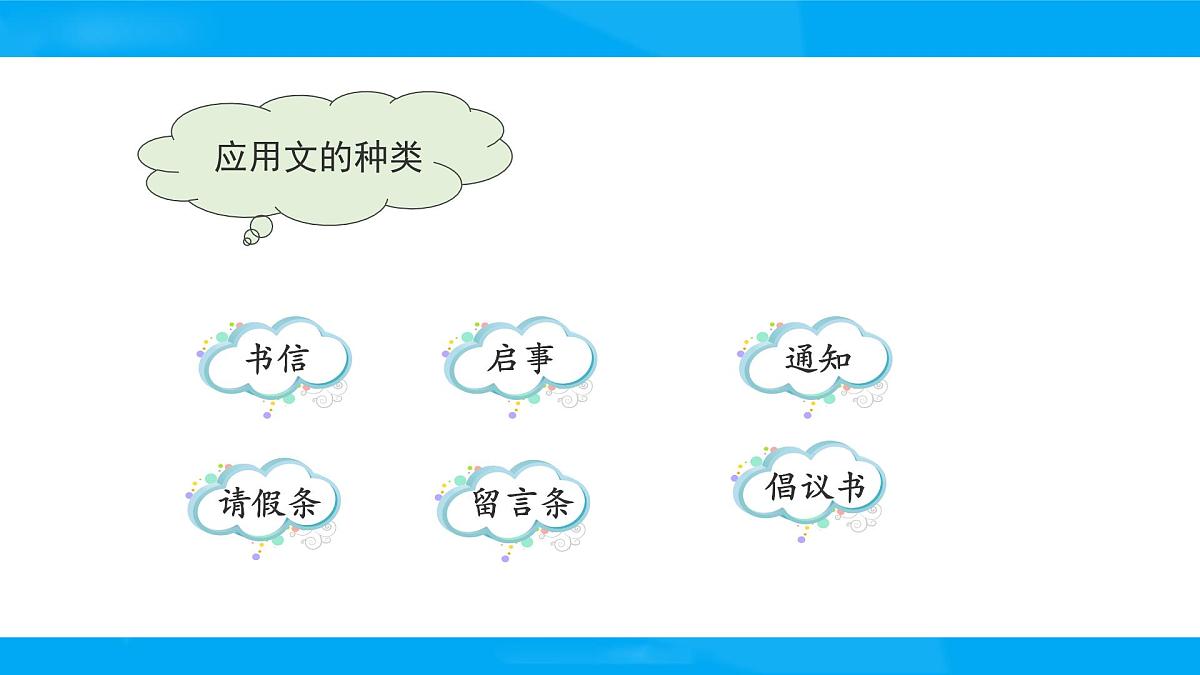 应用文的种类

书信

启事

通知

请假条

留言条

倡议书